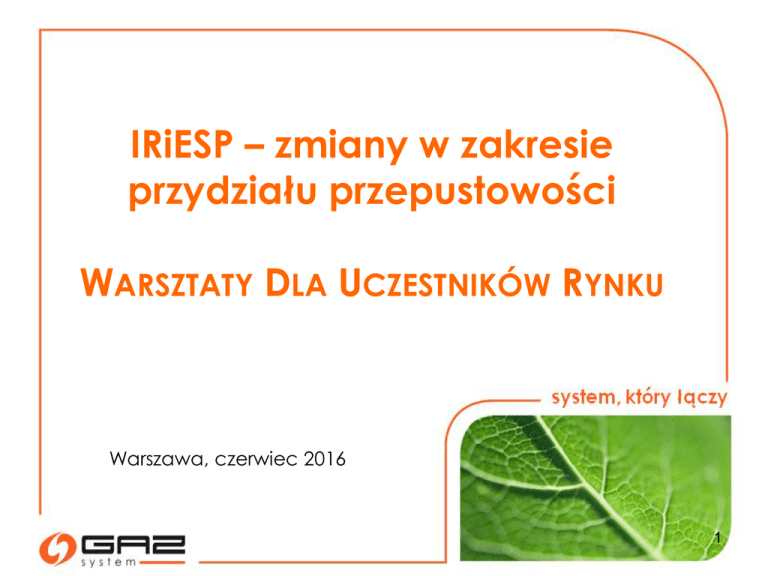 IRiESP – zmiany w zakresie przydziału przepustowości

WARSZTATY DLA UCZESTNIKÓW RYNKU

system, który łączy

Warszawa, czerwiec 2016

GAZ system

1